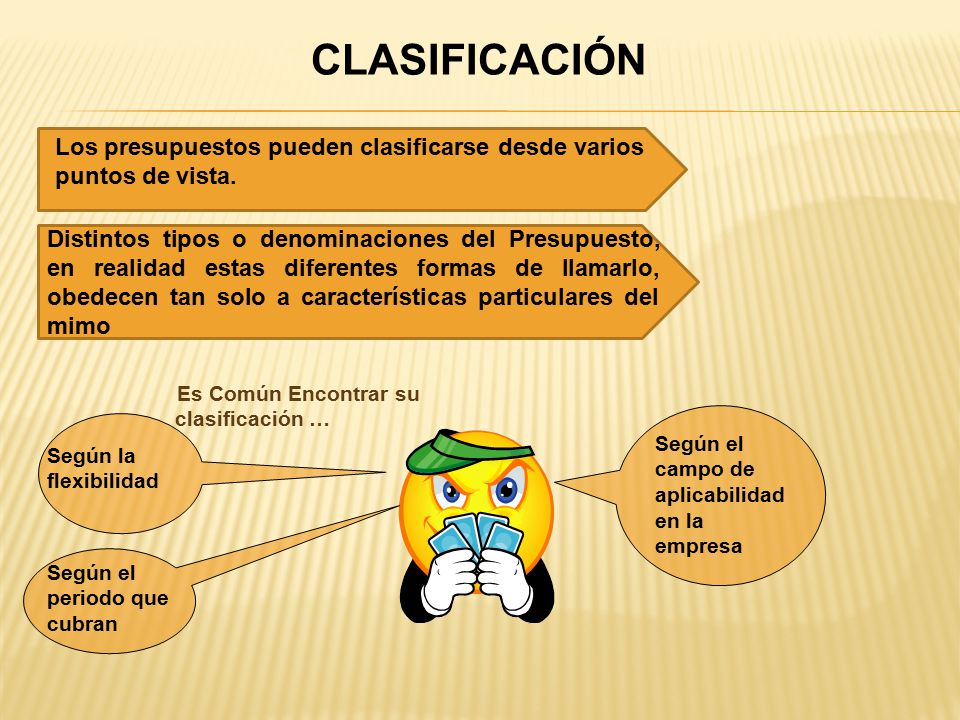 CLASIFICACIÓN

Los presupuestos pueden clasificarse desde varios puntos de vista.

Distintos tipos o denominaciones del Presupuesto, en realidad estas diferentes formas de llamarlo, obedecen tan solo a características particulares del mimo

Es Común Encontrar su clasificación …

Según la flexibilidad

Según el periodo que cubran

Según el campo de aplicabilidad en la empresa